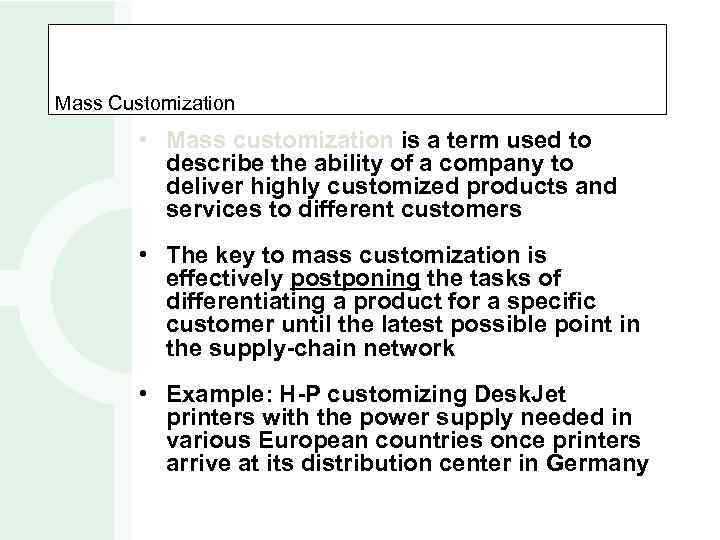 Mass Customization

• Mass customization is a term used to describe the ability of a company to deliver highly customized products and services to different customers

• The key to mass customization is effectively postponing the tasks of differentiating a product for a specific customer until the latest possible point in the supply-chain network

• Example: H-P customizing DeskJet printers with the power supply needed in various European countries once printers arrive at its distribution center in Germany